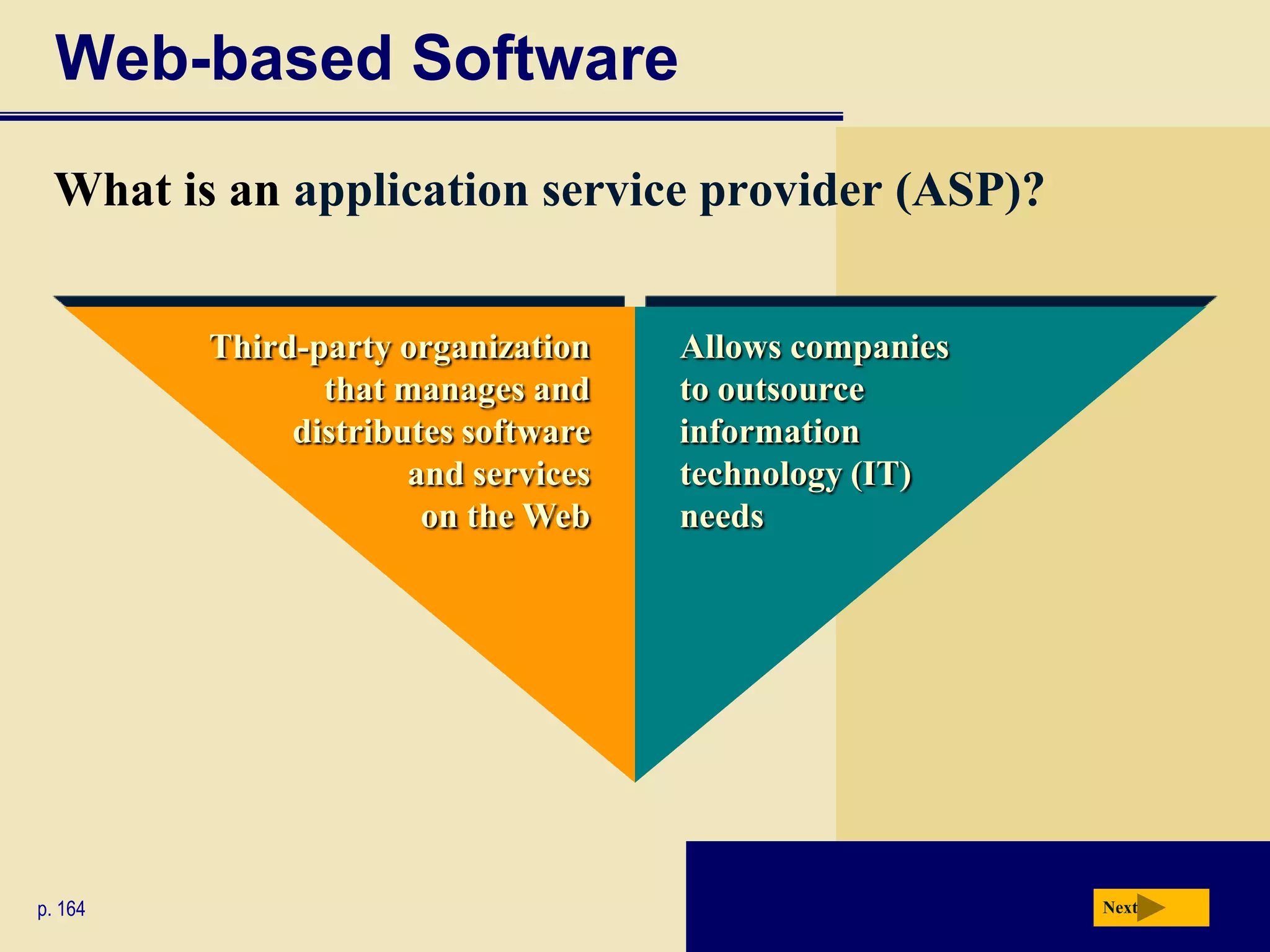 Web-based Software

What is an application service provider (ASP)?

Third-party organization that manages and distributes software and services on the Web

Allows companies to outsource information technology (IT) needs

p. 164

Next